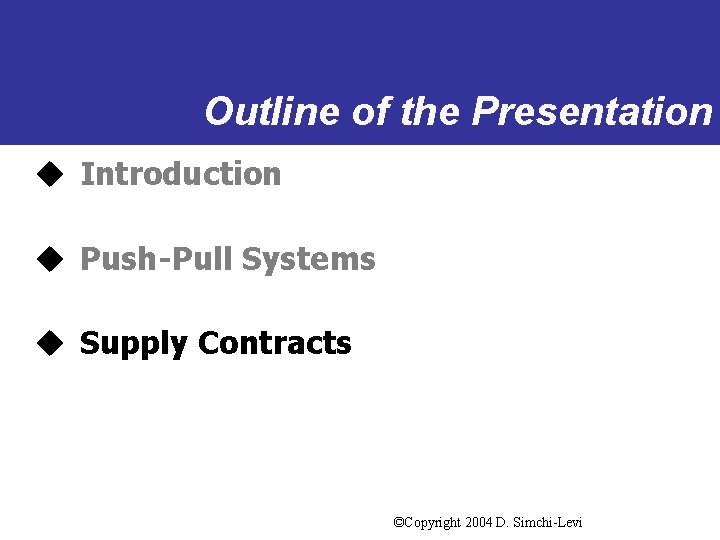 Outline of the Presentation

◆ Introduction

◆ Push-Pull Systems

◆ Supply Contracts

©Copyright 2004 D. Simchi-Levi